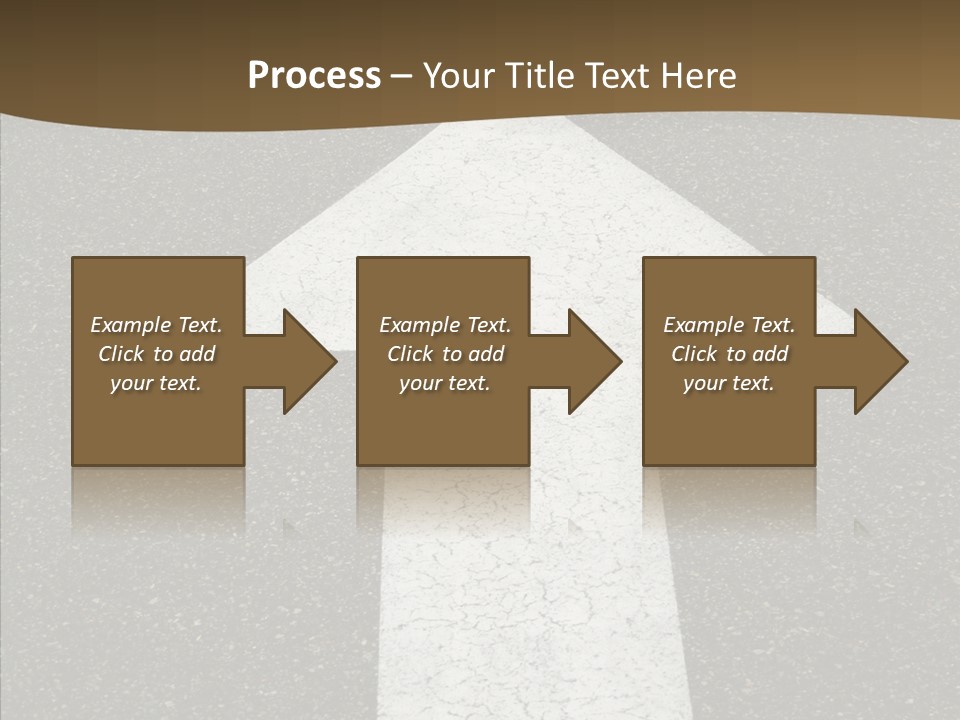 Process – Your Title Text Here

Example Text. Click to add your text.

Example Text. Click to add your text.

Example Text. Click to add your text.